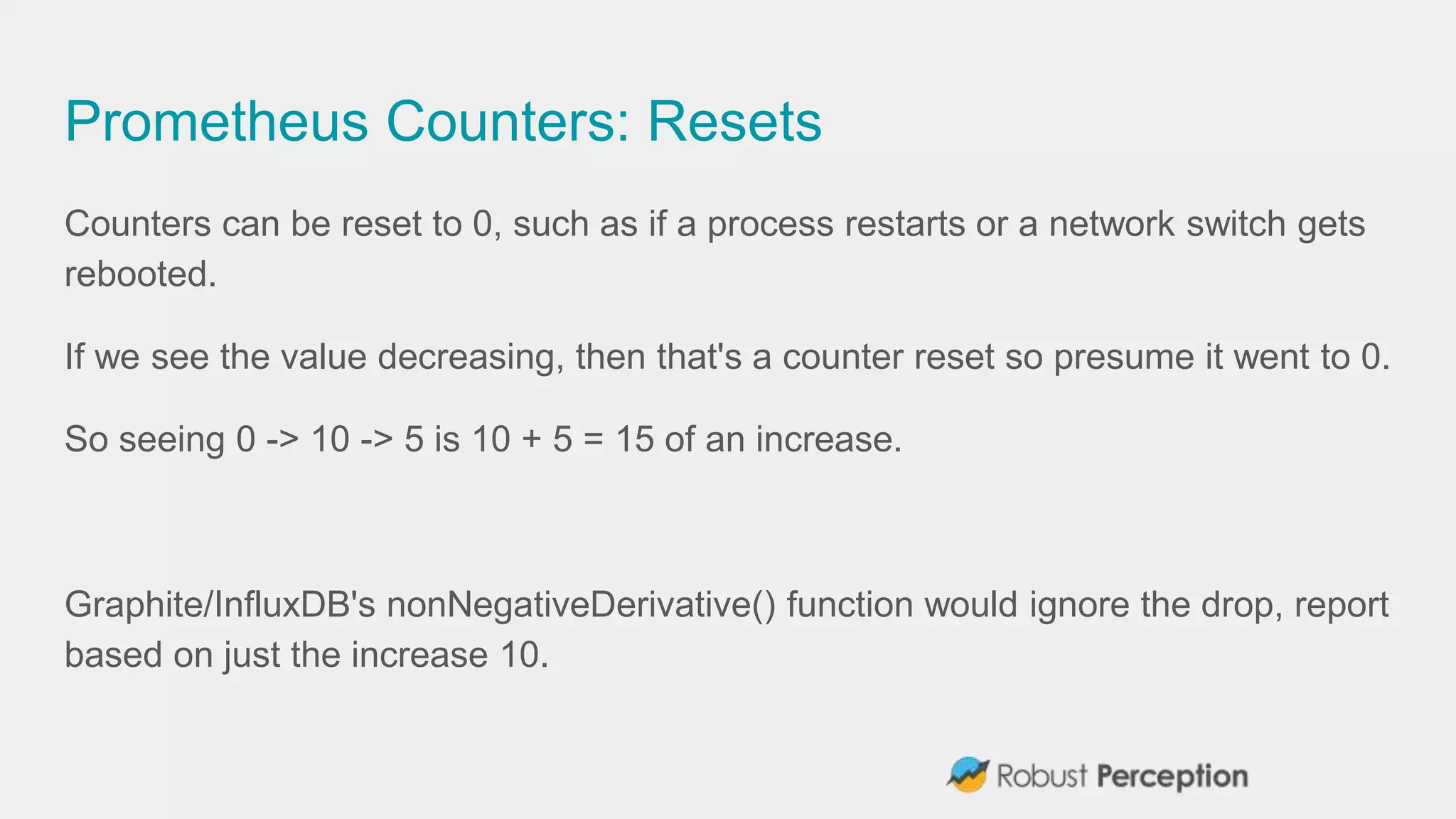 Prometheus Counters: Resets

Counters can be reset to 0, such as if a process restarts or a network switch gets rebooted.

If we see the value decreasing, then that's a counter reset so presume it went to 0.

So seeing 0 -> 10 -> 5 is 10 + 5 = 15 of an increase.

Graphite/InfluxDB's nonNegativeDerivative() function would ignore the drop, report based on just the increase 10.

Robust Perception